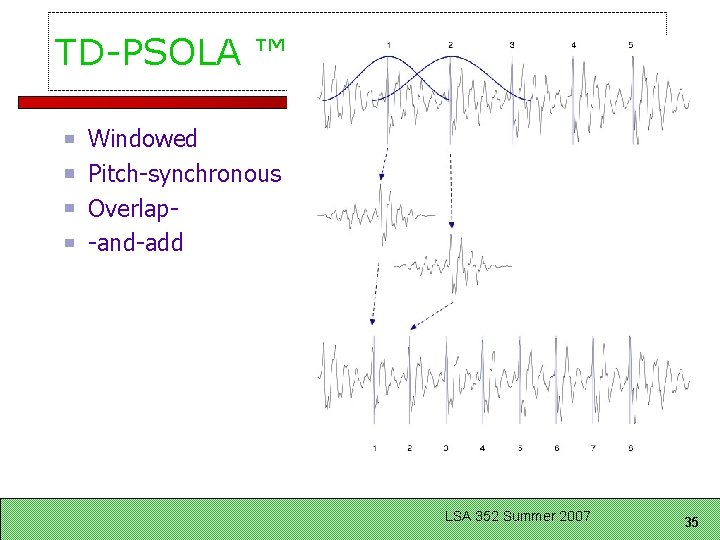 TD-PSOLA ™

Windowed
Pitch-synchronous
Overlap-
-and-add

1 2 3 4 5

1 2 3 4 5 6 7 8

LSA 352 Summer 2007

35